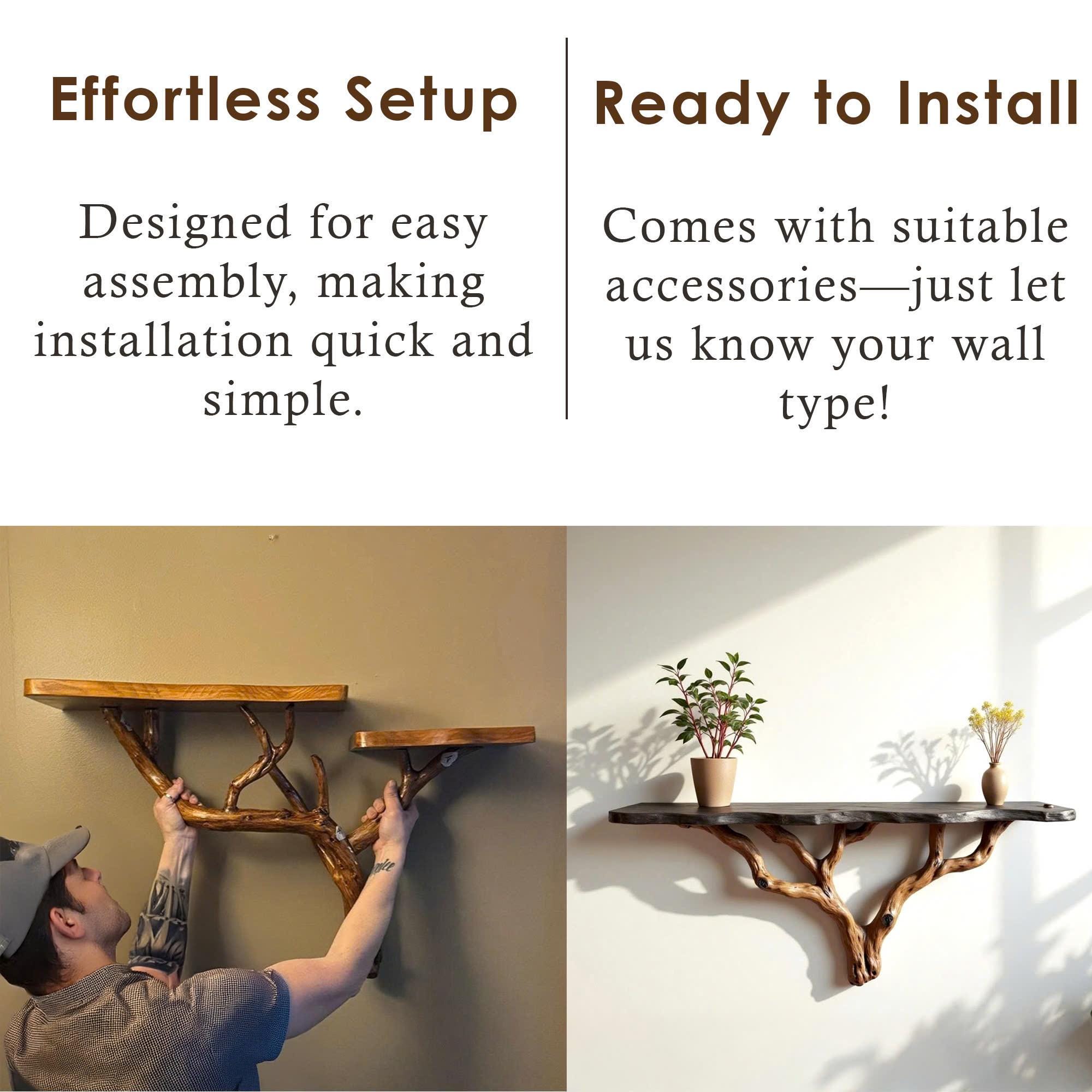 Effortless Setup

Designed for easy assembly, making installation quick and simple.

Ready to Install

Comes with suitable accessories—just let us know your wall type!